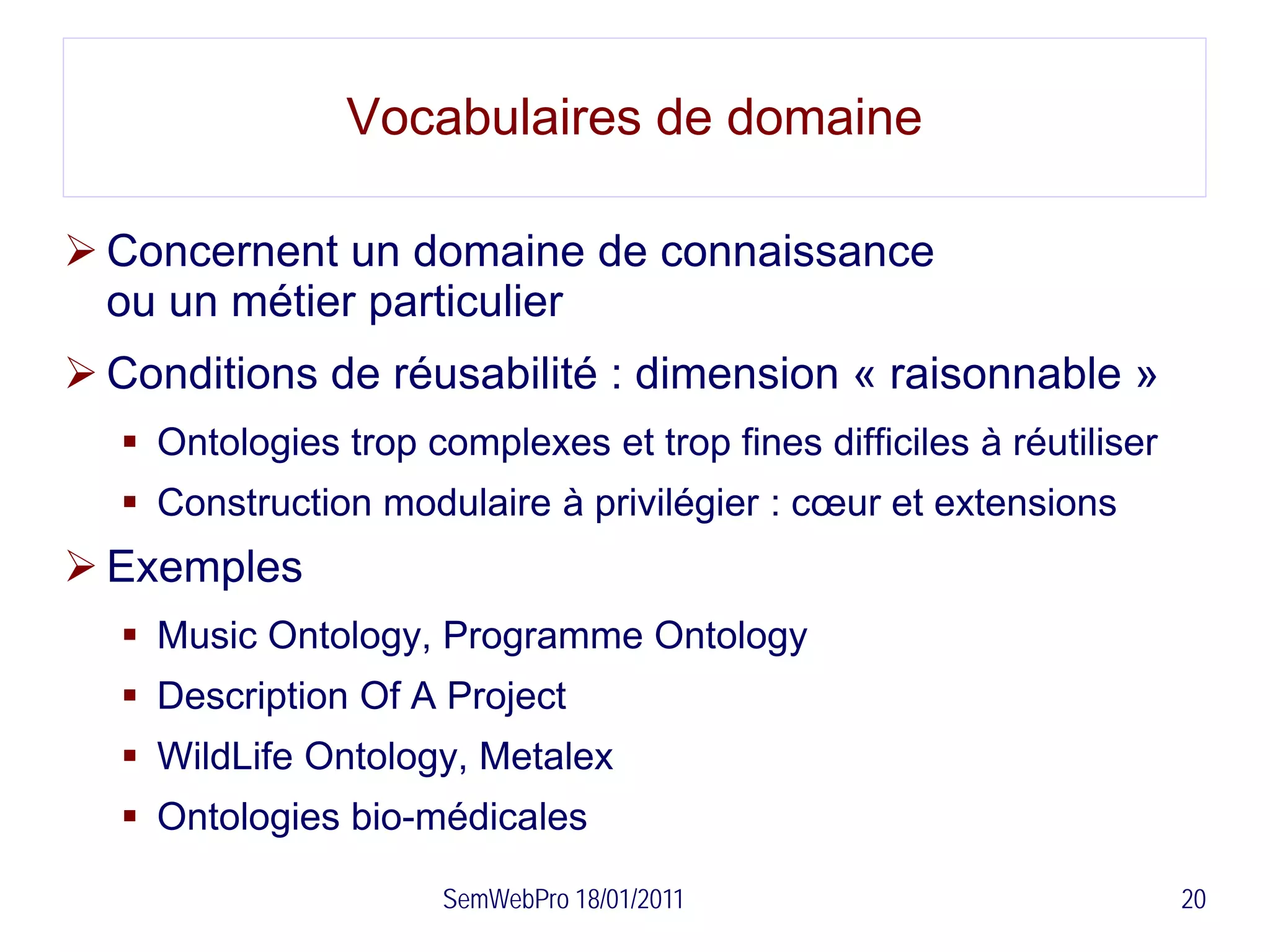 Vocabulaires de domaine

➢ Concernent un domaine de connaissance ou un métier particulier

➢ Conditions de réusabilité : dimension « raisonnable »

▪ Ontologies trop complexes et trop fines difficiles à réutiliser

▪ Construction modulaire à privilégier : cœur et extensions

➢ Exemples

▪ Music Ontology, Programme Ontology

▪ Description Of A Project

▪ WildLife Ontology, Metalex

▪ Ontologies bio-médicales

SemWebPro 18/01/2011

20